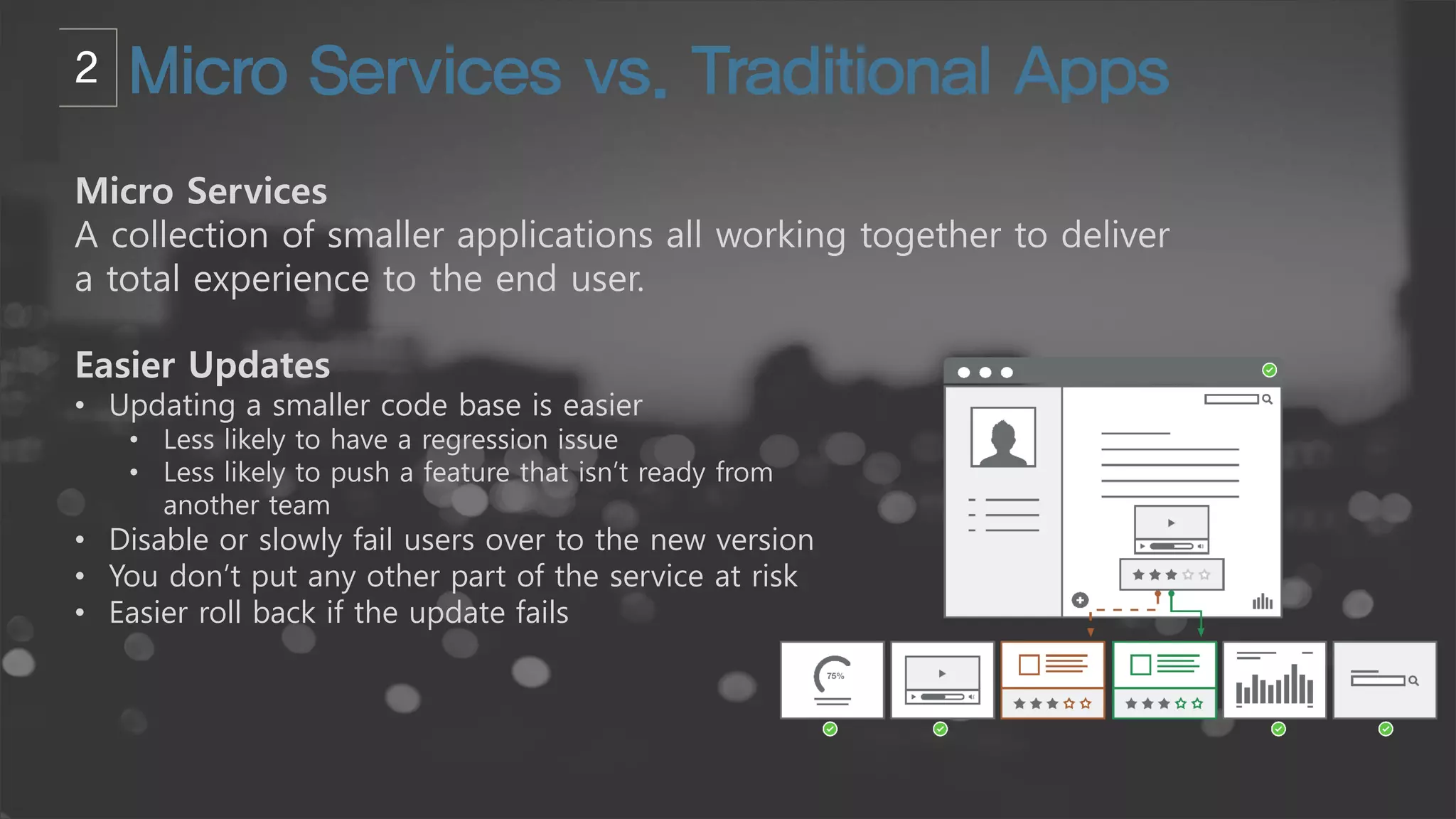 2 Micro Services vs. Traditional Apps

Micro Services
A collection of smaller applications all working together to deliver a total experience to the end user.

Easier Updates
• Updating a smaller code base is easier
  • Less likely to have a regression issue
  • Less likely to push a feature that isn't ready from another team
• Disable or slowly fail users over to the new version
• You don't put any other part of the service at risk
• Easier roll back if the update fails

75%